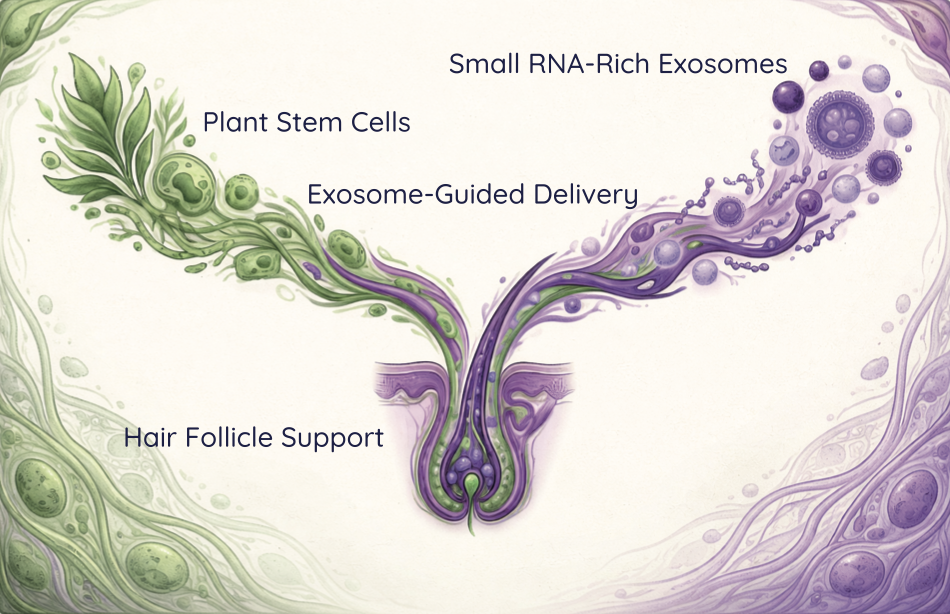 Small RNA-Rich Exosomes

Plant Stem Cells

Exosome-Guided Delivery

Hair Follicle Support